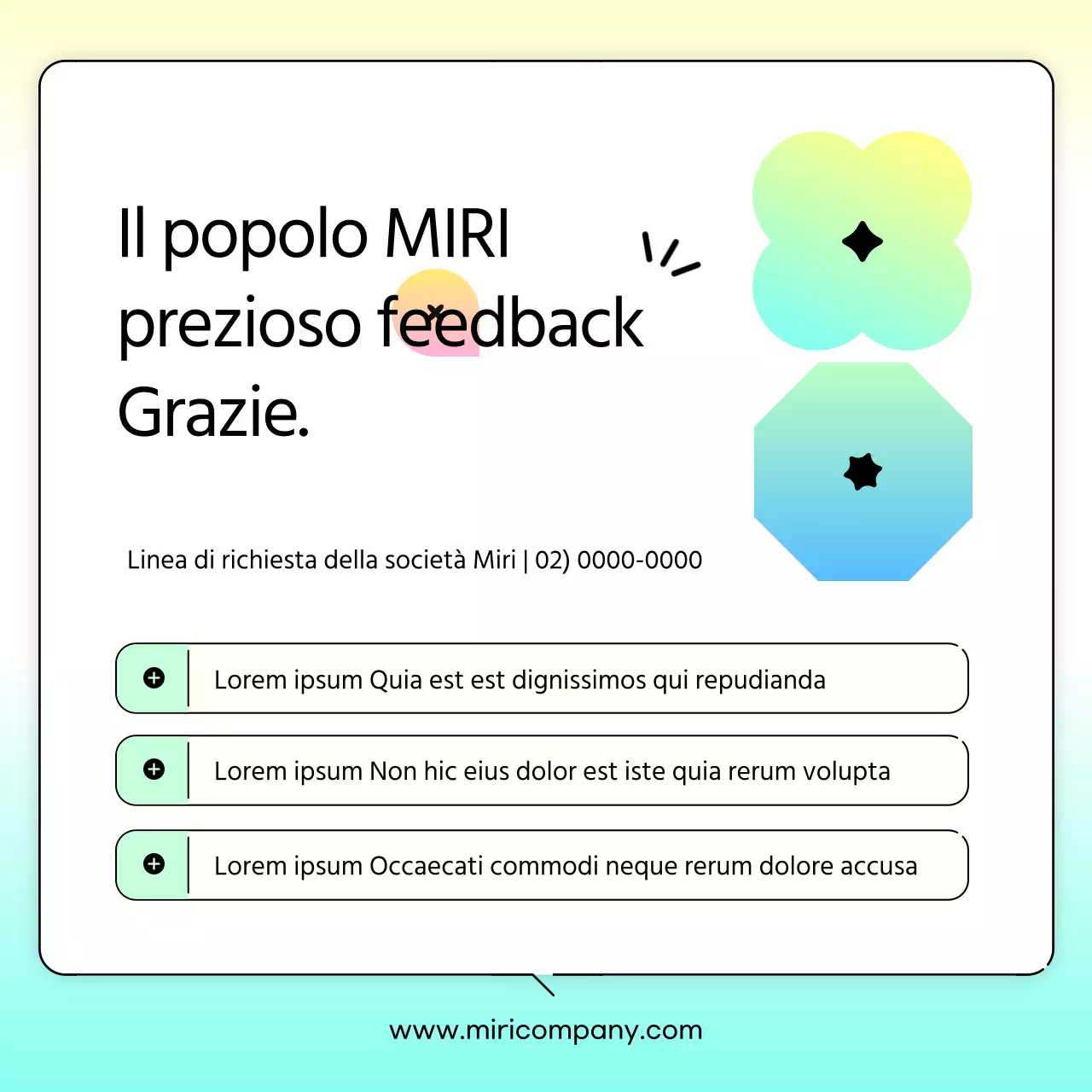 Il popolo MIRI
prezioso feedback
Grazie.

Linea di richiesta della società Miri | 02) 0000-0000

Lorem ipsum Quia est est dignissimos qui repudianda

Lorem ipsum Non hic eius dolor est iste quia rerum volupta

Lorem ipsum Occaecati commodi neque rerum dolore accusa

www.miricompany.com